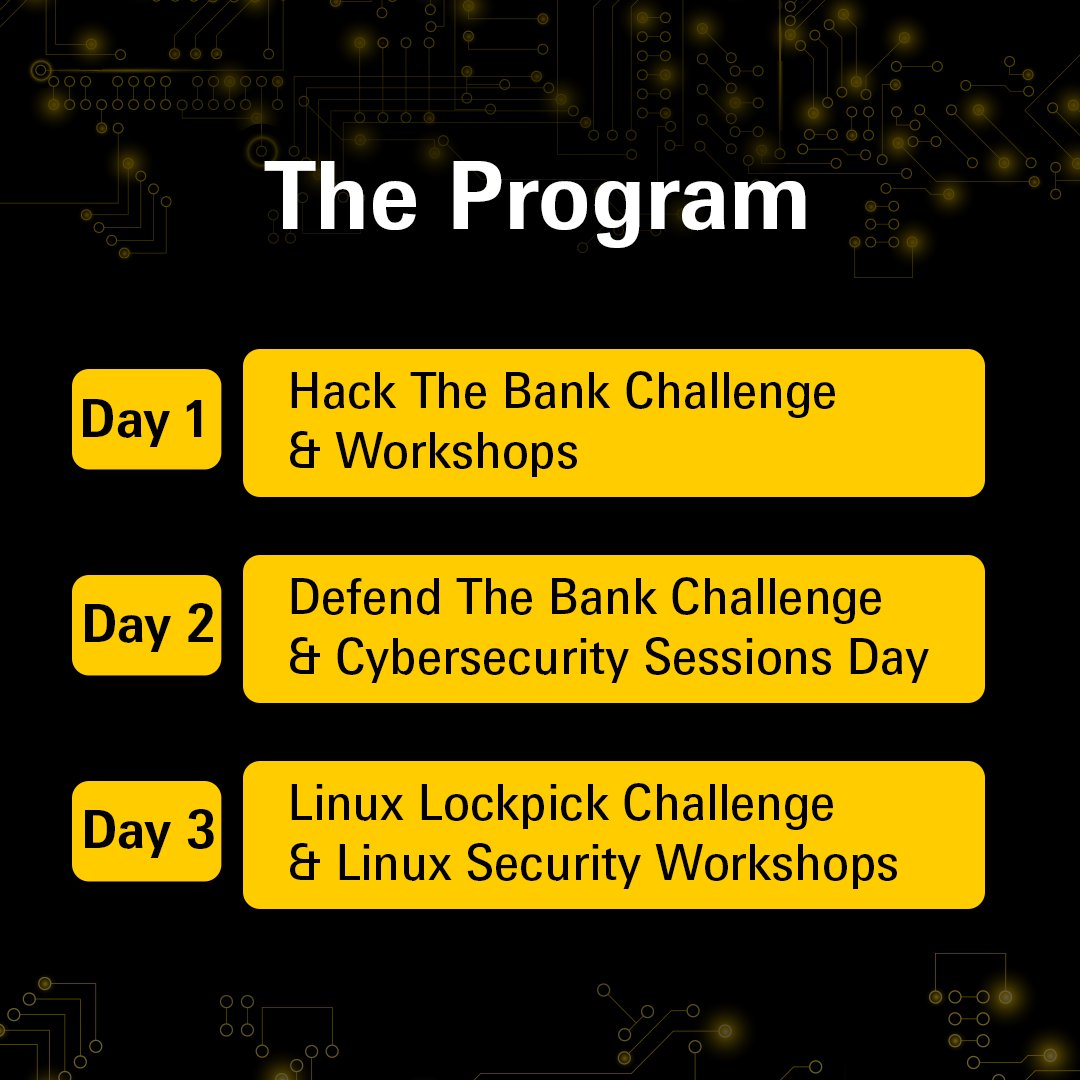 The Program

Day 1

Hack The Bank Challenge
& Workshops

Day 2

Defend The Bank Challenge
& Cybersecurity Sessions Day

Day 3

Linux Lockpick Challenge
& Linux Security Workshops